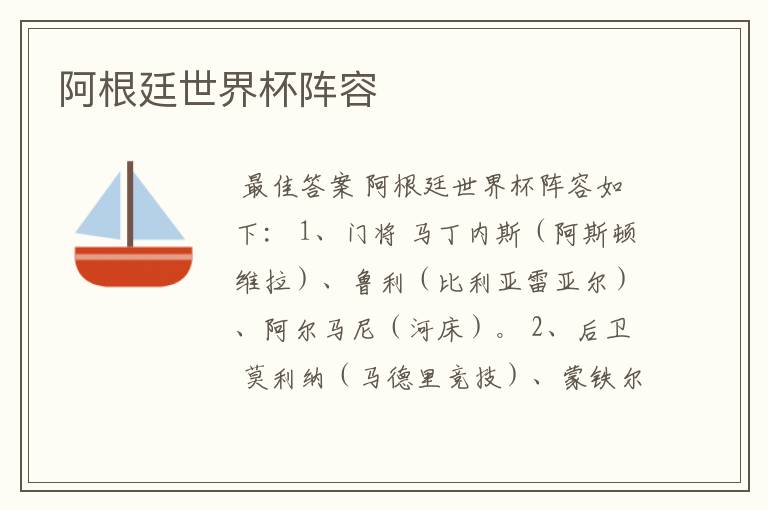 阿根廷世界杯阵容

最佳答案 阿根廷世界杯阵容如下： 1、门将 马丁内斯（阿斯顿维拉）、鲁利（比利亚雷亚尔）、阿尔马尼（河床）。 2、后卫 莫利纳（马德里竞技）、蒙铁尔